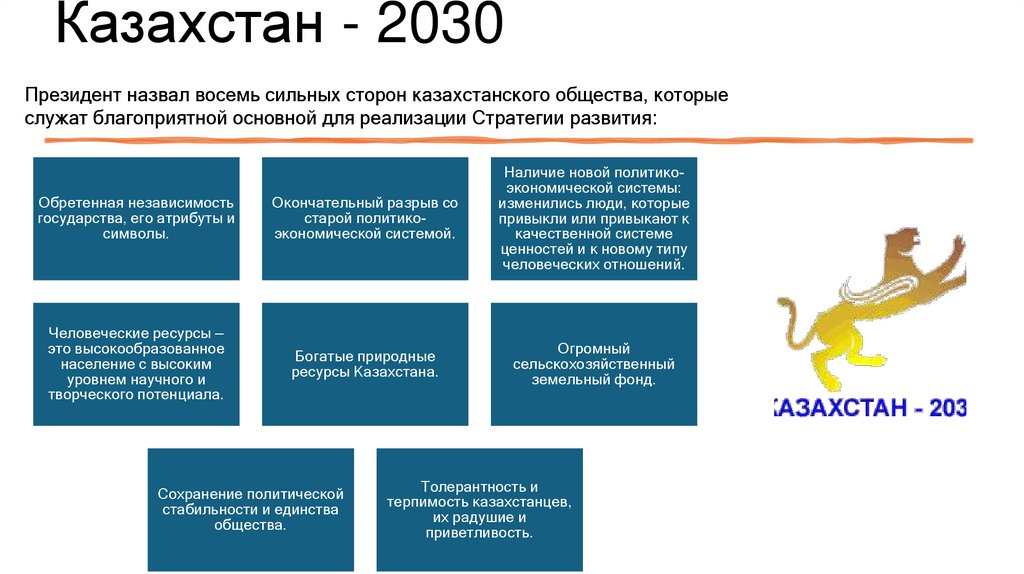 Казахстан - 2030

Президент назвал восемь сильных сторон казахстанского общества, которые служат благоприятной основной для реализации Стратегии развития:

Обретенная независимость государства, его атрибуты и символы.

Окончательный разрыв со старой политико-экономической системой.

Наличие новой политико-экономической системы: изменились люди, которые привыкли или привыкают к качественной системе ценностей и к новому типу человеческих отношений.

Человеческие ресурсы – это высокообразованное население с высоким уровнем научного и творческого потенциала.

Богатые природные ресурсы Казахстана.

Огромный сельскохозяйственный земельный фонд.

Сохранение политической стабильности и единства общества.

Толерантность и терпимость казахстанцев, их радушие и приветливость.

КАЗАХСТАН - 203